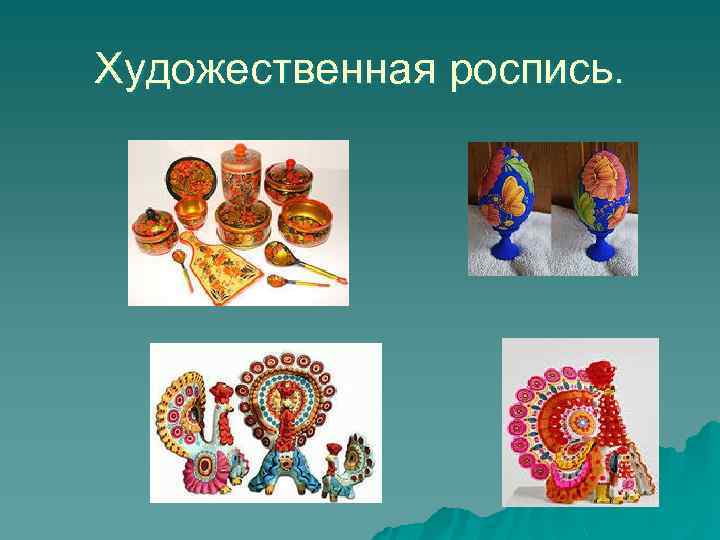 Художественная роспись.